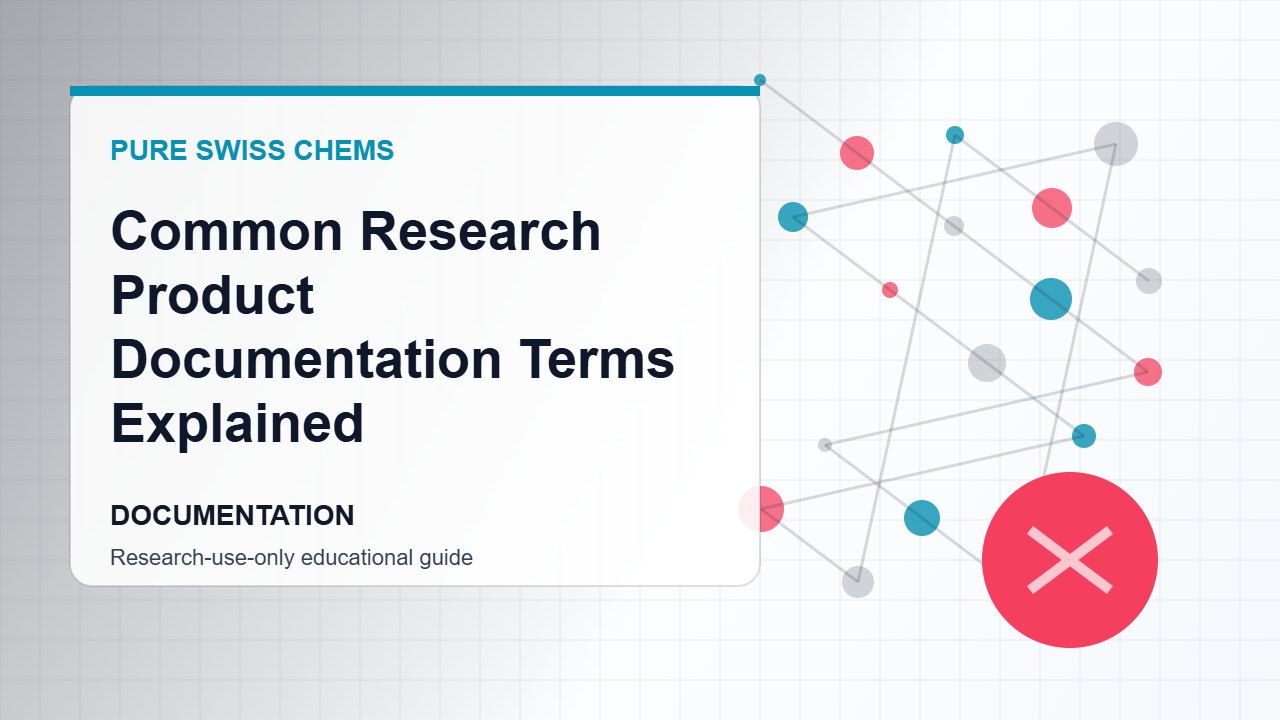 PURE SWISS CHEMS

Common Research Product Documentation Terms Explained

DOCUMENTATION

Research-use-only educational guide